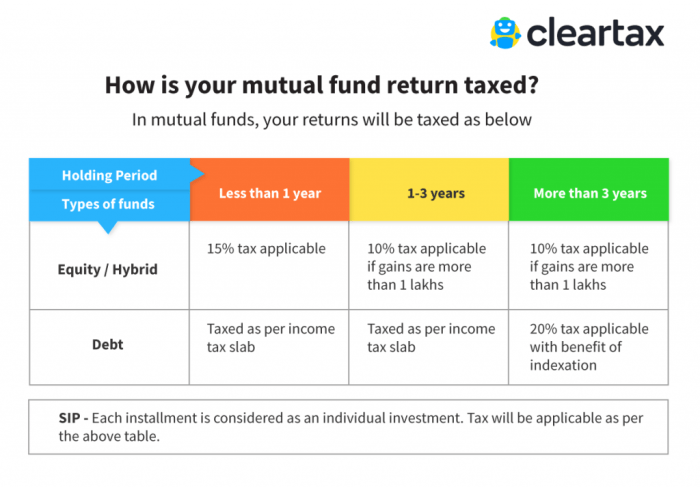 cleartax

How is your mutual fund return taxed?

In mutual funds, your returns will be taxed as below

| Holding Period / Types of funds | Less than 1 year | 1-3 years | More than 3 years |
|---|---|---|---|
| Equity / Hybrid | 15% tax applicable | 10% tax applicable if gains are more than 1 lakhs | 10% tax applicable if gains are more than 1 lakhs |
| Debt | Taxed as per income tax slab | Taxed as per income tax slab | 20% tax applicable with benefit of indexation |

SIP - Each installment is considered as an individual investment. Tax will be applicable as per the above table.